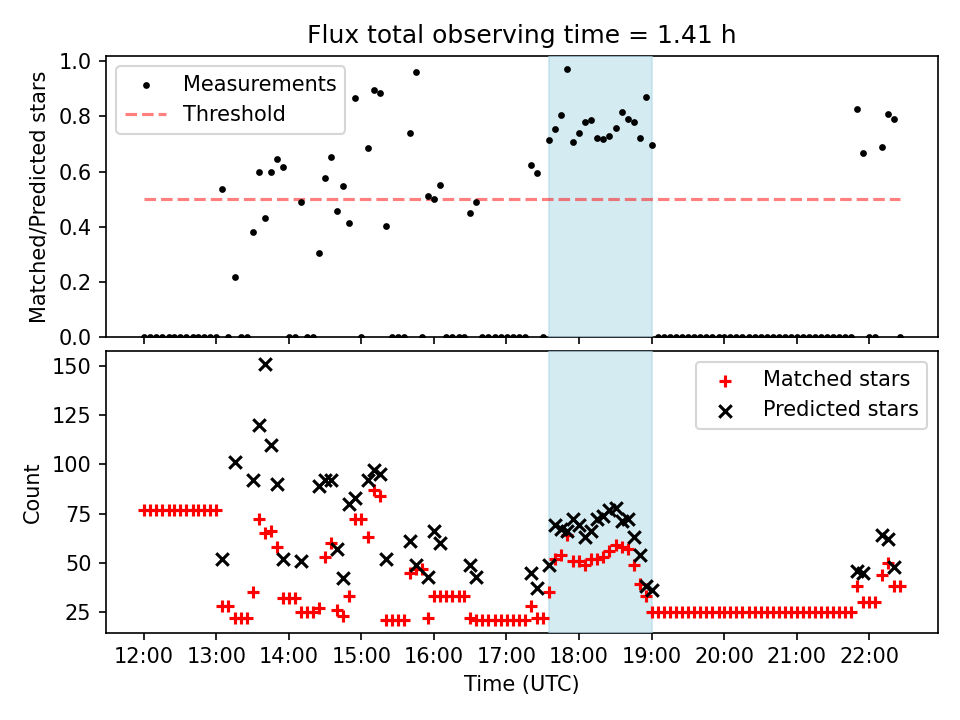 Flux total observing time = 1.41 h

Measurements
Threshold

Matched/Predicted stars

1.0
0.8
0.6
0.4
0.2
0.0

Matched stars
Predicted stars

Count

150
125
100
75
50
25

12:00 13:00 14:00 15:00 16:00 17:00 18:00 19:00 20:00 21:00 22:00

Time (UTC)